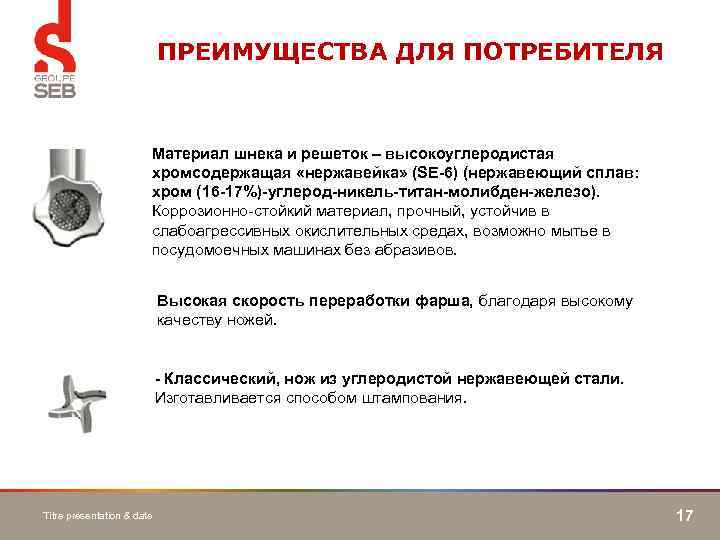 GROUPE SEB

ПРЕИМУЩЕСТВА ДЛЯ ПОТРЕБИТЕЛЯ

Материал шнека и решеток – высокоуглеродистая хромсодержащая «нержавейка» (SE-6) (нержавеющий сплав: хром (16-17%)-углерод-никель-титан-молибден-железо). Коррозионно-стойкий материал, прочный, устойчив в слабоагрессивных окислительных средах, возможно мытье в посудомоечных машинах без абразивов.

Высокая скорость переработки фарша, благодаря высокому качеству ножей.

- Классический, нож из углеродистой нержавеющей стали. Изготавливается способом штампования.

Titre presentation & date

17